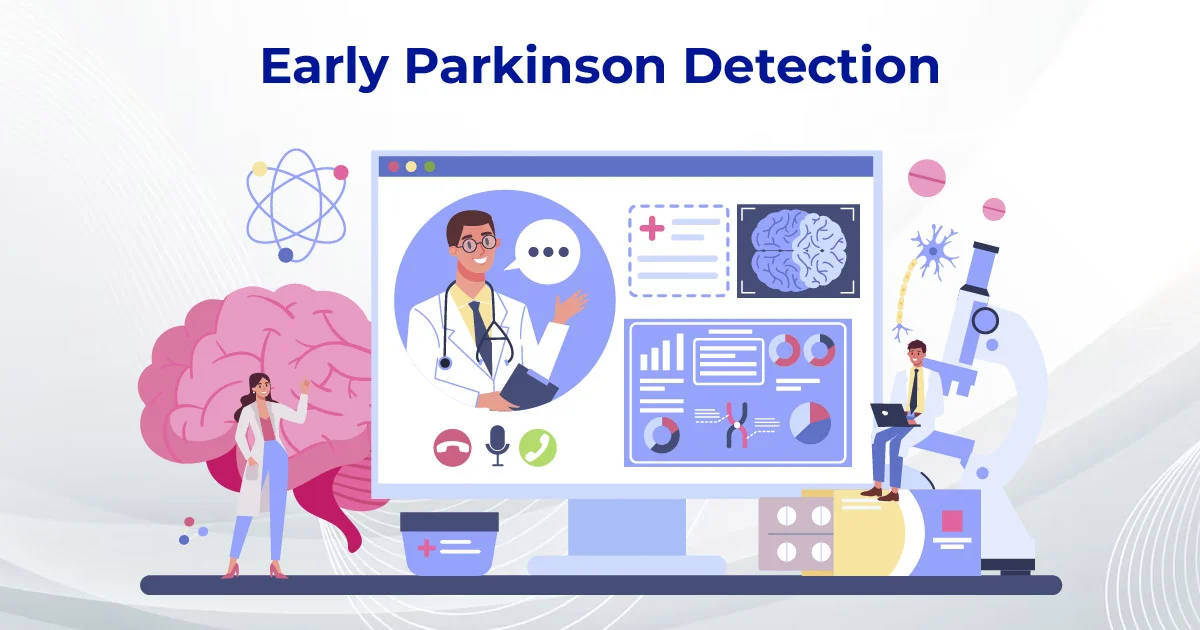 Early Parkinson Detection